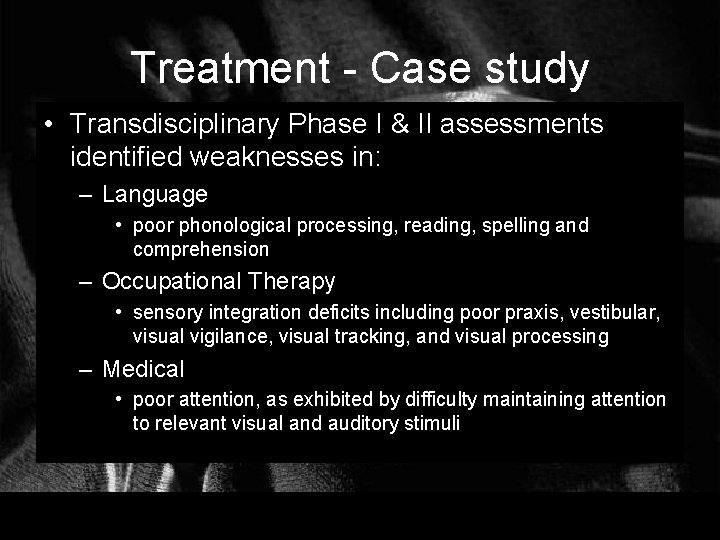 Treatment - Case study

• Transdisciplinary Phase I & II assessments identified weaknesses in:

– Language

• poor phonological processing, reading, spelling and comprehension

– Occupational Therapy

• sensory integration deficits including poor praxis, vestibular, visual vigilance, visual tracking, and visual processing

– Medical

• poor attention, as exhibited by difficulty maintaining attention to relevant visual and auditory stimuli